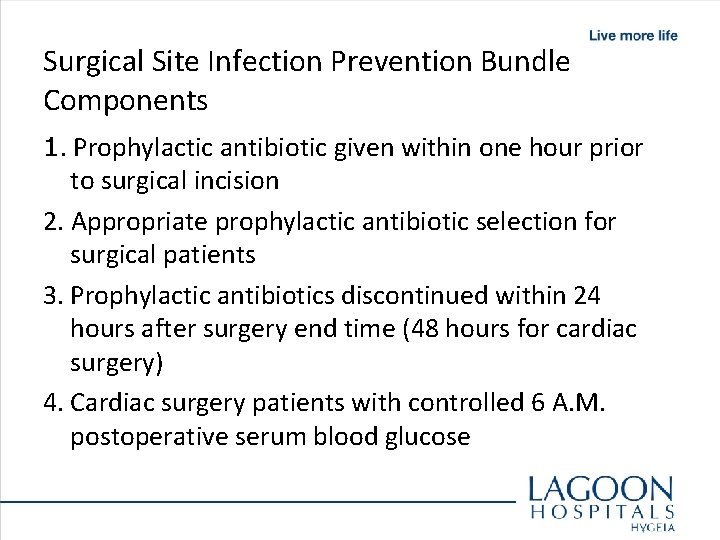 Live more life

Surgical Site Infection Prevention Bundle Components

1. Prophylactic antibiotic given within one hour prior to surgical incision

2. Appropriate prophylactic antibiotic selection for surgical patients

3. Prophylactic antibiotics discontinued within 24 hours after surgery end time (48 hours for cardiac surgery)

4. Cardiac surgery patients with controlled 6 A.M. postoperative serum blood glucose

LAGOON
HOSPITALS
HYGEIA